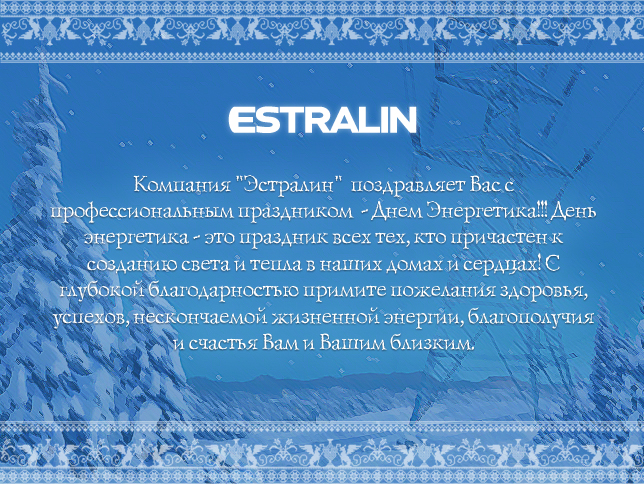 ESTRALIN

Компания "Эстралин" поздравляет Вас с профессиональным праздником - Днем Энергетика!!! День энергетика - это праздник всех тех, кто причастен к созданию света и тепла в наших домах и сердцах! С глубокой благодарностью примите пожелания здоровья, успехов, нескончаемой жизненной энергии, благополучия и счастья Вам и Вашим близким.